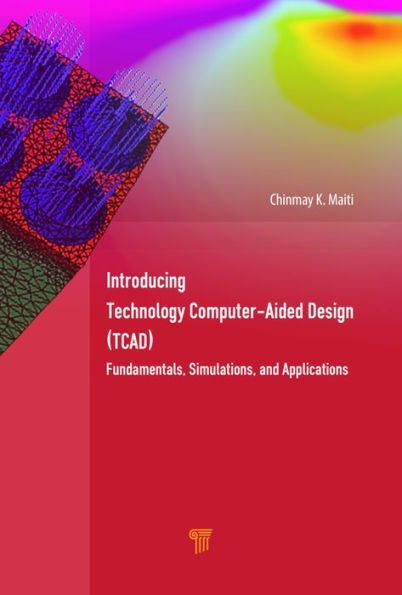 Chinmay K. Maiti

Introducing
Technology Computer-Aided Design
(TCAD)

Fundamentals, Simulations, and Applications